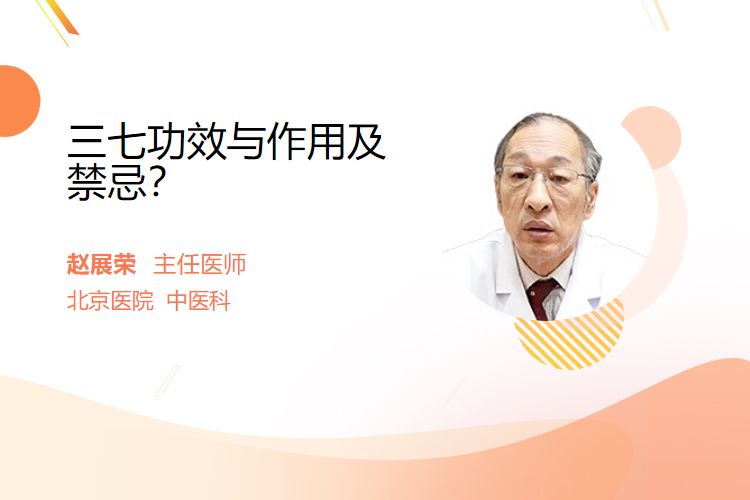 三七功效与作用及禁忌?

赵展荣 主任医师
北京医院 中医科